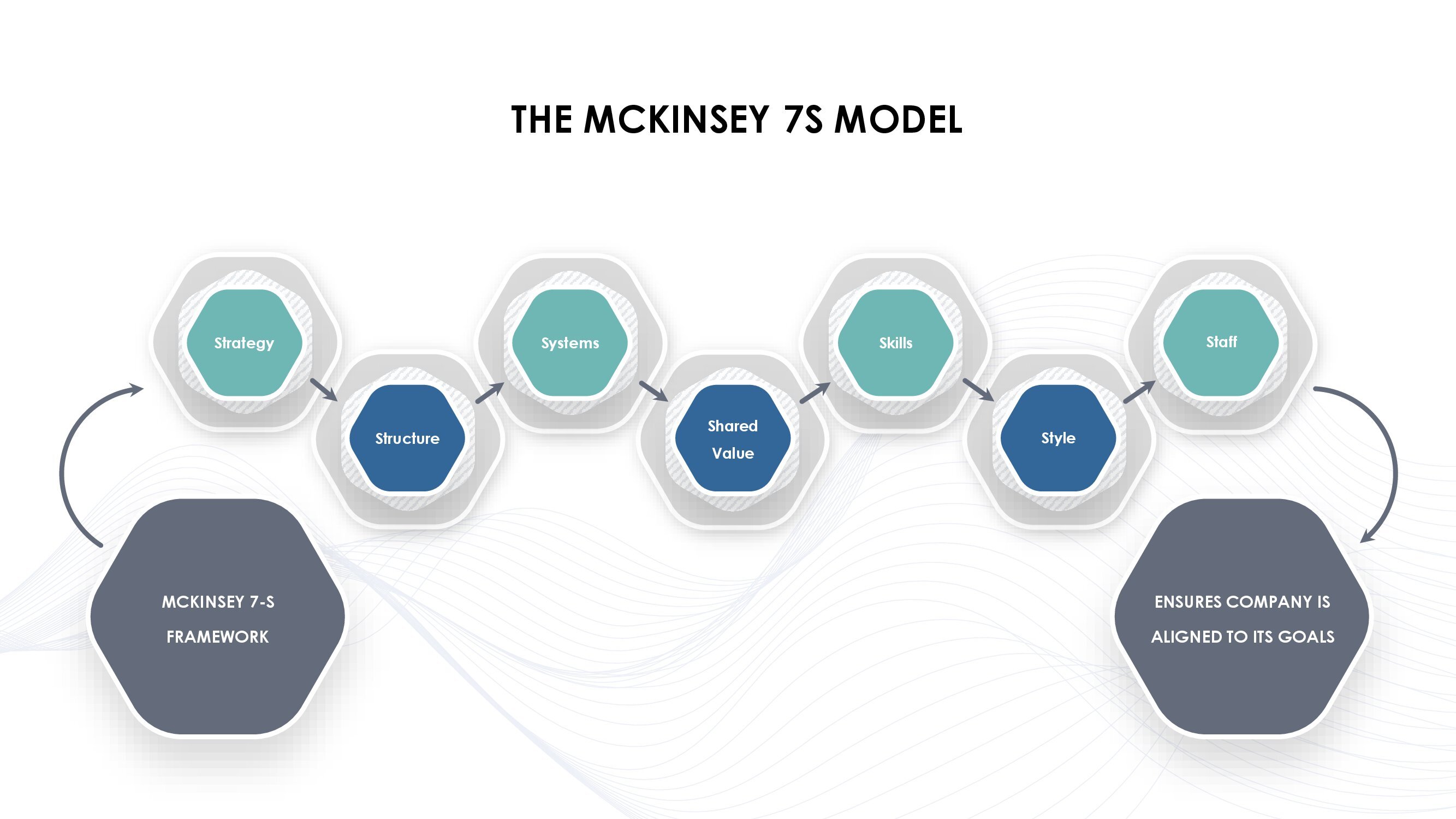 THE MCKINSEY 7S MODEL

MCKINSEY 7-S FRAMEWORK

Strategy

Structure

Systems

Shared Value

Skills

Style

Staff

ENSURES COMPANY IS ALIGNED TO ITS GOALS